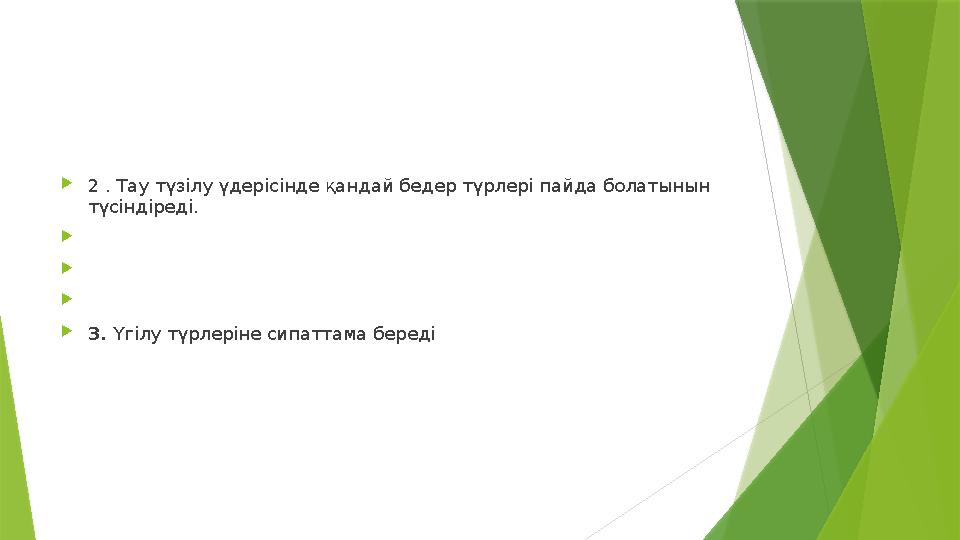 2 . Тау түзілу үдерісінде қандай бедер түрлері пайда болатынын түсіндіреді.

3. Үгілу түрлеріне сипаттама береді